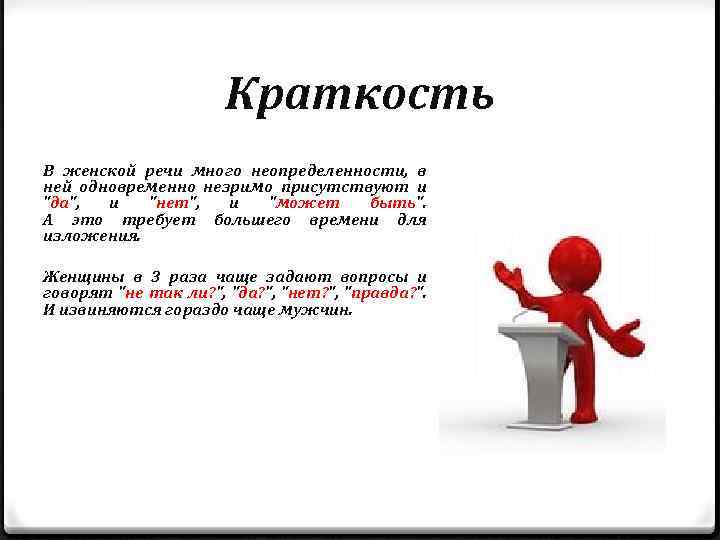 Краткость

В женской речи много неопределенности, в ней одновременно незримо присутствуют и "да", и "нет", и "может быть". А это требует большего времени для изложения.

Женщины в 3 раза чаще задают вопросы и говорят "не так ли?", "да?", "нет?", "правда?". И извиняются гораздо чаще мужчин.